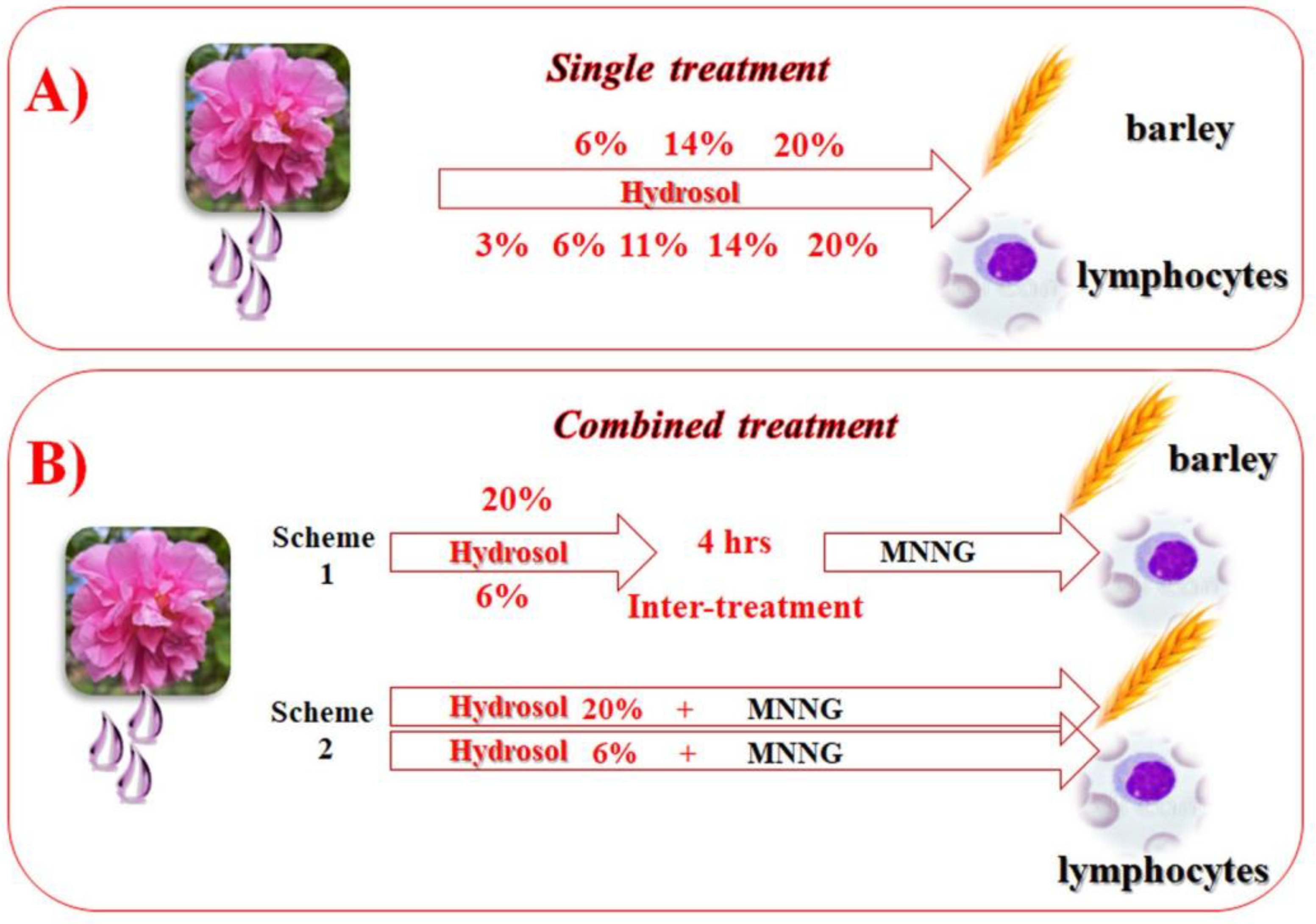 A)

Single treatment

6% 14% 20%

Hydrosol

3% 6% 11% 14% 20%

barley

lymphocytes

B)

Combined treatment

barley

Scheme 1

20%

Hydrosol

6%

4 hrs

Inter-treatment

MNNG

Scheme 2

Hydrosol 20% + MNNG

Hydrosol 6% + MNNG

lymphocytes